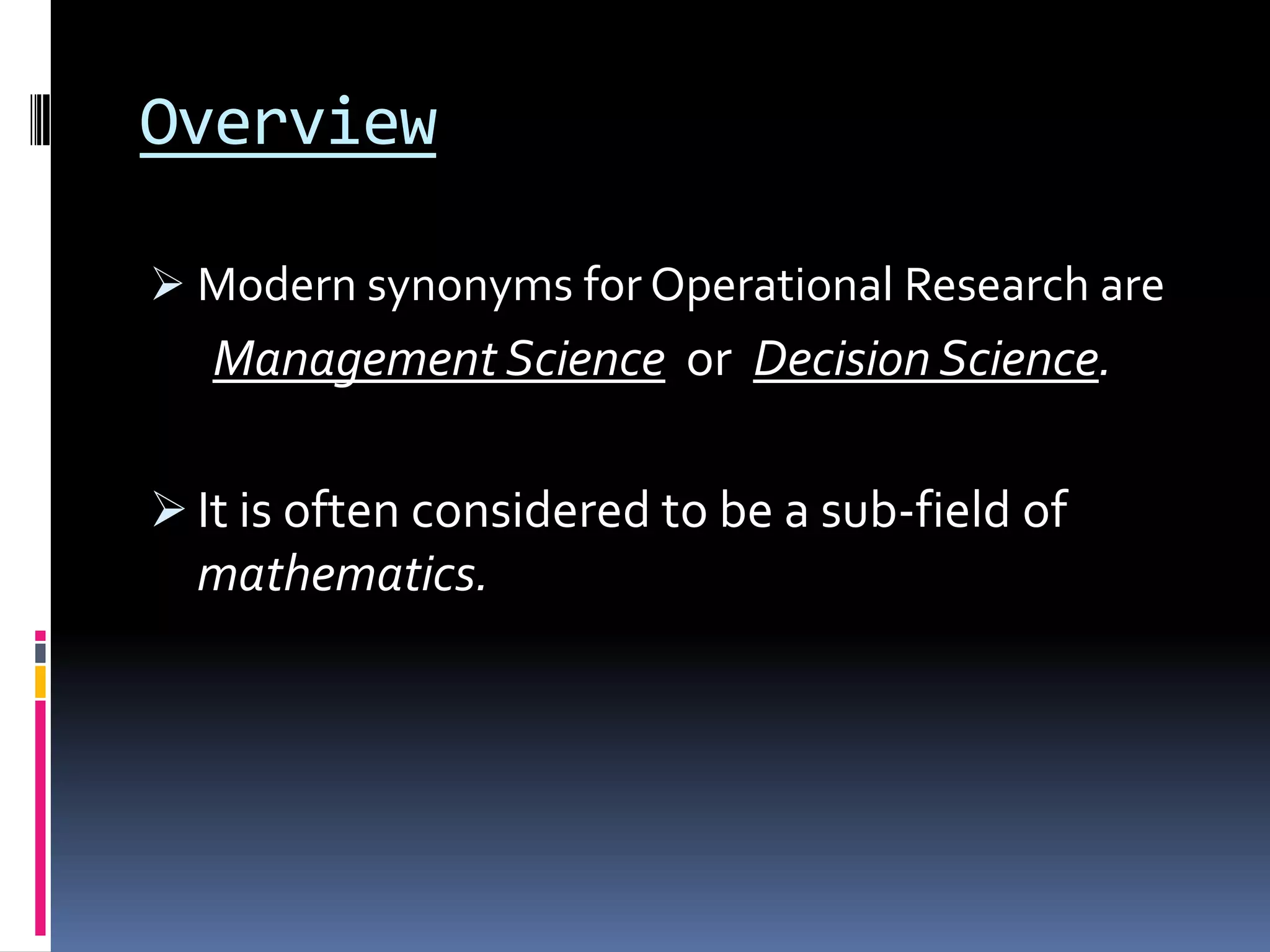 Overview

➢ Modern synonyms for Operational Research are Management Science or Decision Science.

➢ It is often considered to be a sub-field of mathematics.